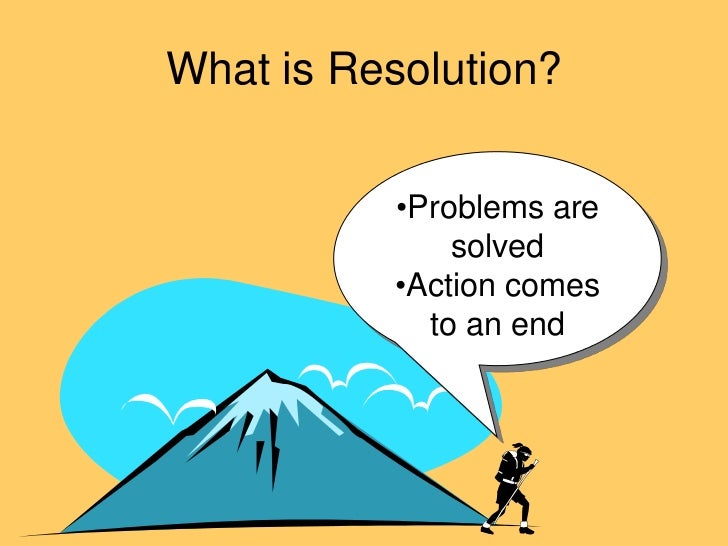 What is Resolution?

•Problems are solved
•Action comes to an end